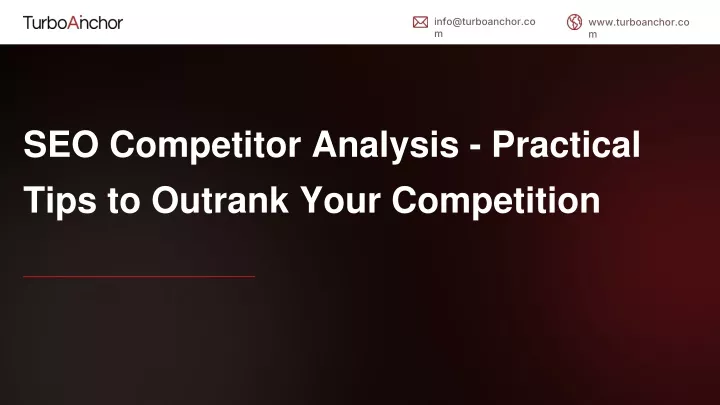 TurboAnchor

info@turboanchor.com

www.turboanchor.com

SEO Competitor Analysis - Practical Tips to Outrank Your Competition